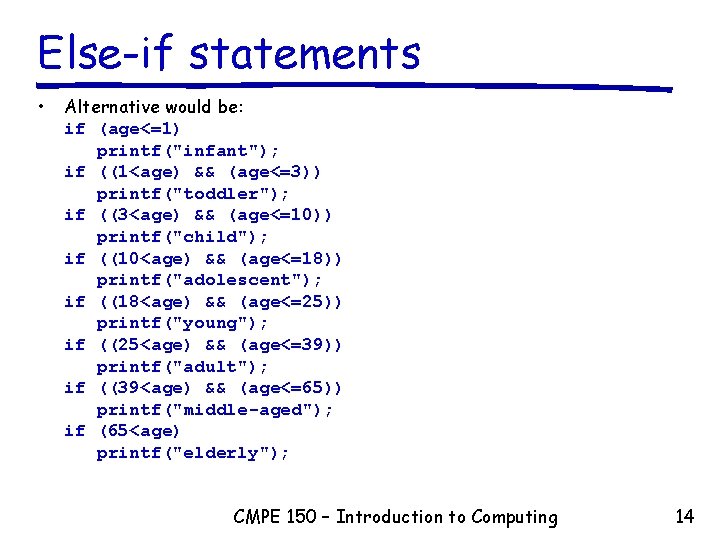 Else-if statements

• Alternative would be:
if (age<=1)
    printf("infant");
if ((1<age) && (age<=3))
    printf("toddler");
if ((3<age) && (age<=10))
    printf("child");
if ((10<age) && (age<=18))
    printf("adolescent");
if ((18<age) && (age<=25))
    printf("young");
if ((25<age) && (age<=39))
    printf("adult");
if ((39<age) && (age<=65))
    printf("middle-aged");
if (65<age)
    printf("elderly");

CMPE 150 – Introduction to Computing

14